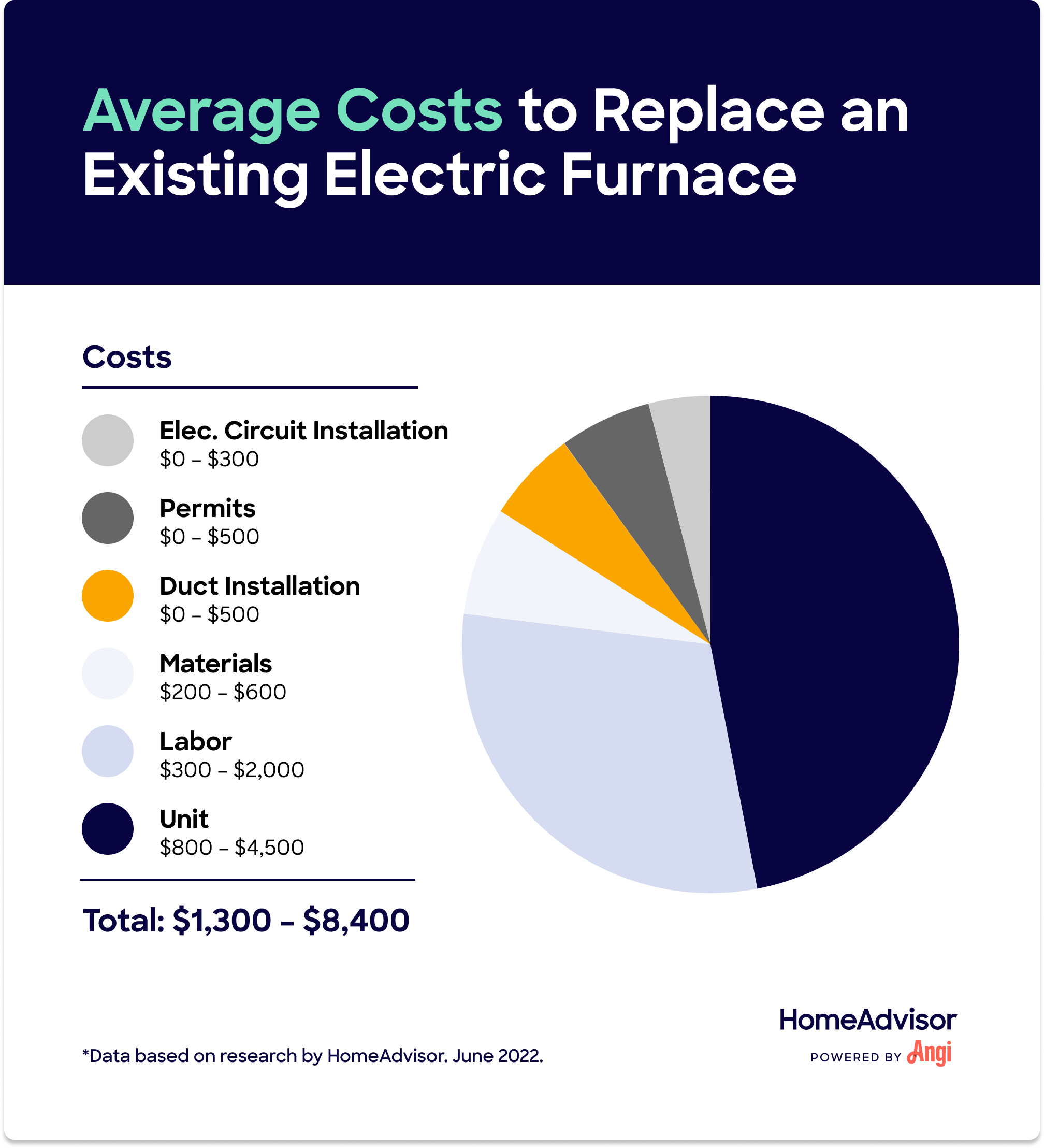 Average Costs to Replace an Existing Electric Furnace

Costs

Elec. Circuit Installation
\$0 – \$300

Permits
\$0 – \$500

Duct Installation
\$0 – \$500

Materials
\$200 – \$600

Labor
\$300 – \$2,000

Unit
\$800 – \$4,500

Total: \$1,300 – \$8,400

*Data based on research by HomeAdvisor. June 2022.

HomeAdvisor
POWERED BY Angi